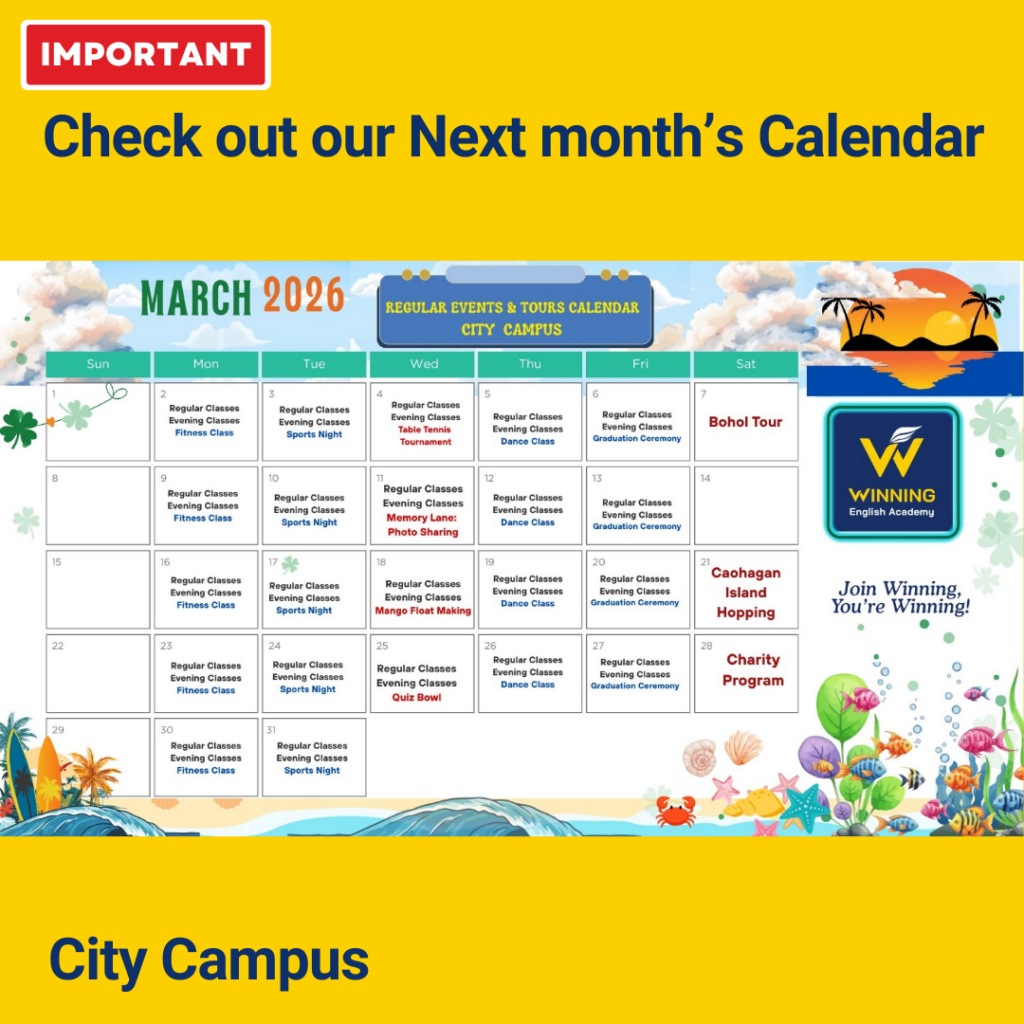 IMPORTANT

Check out our Next month's Calendar

MARCH 2026

REGULAR EVENTS & TOURS CALENDAR
CITY CAMPUS

| Sun | Mon | Tue | Wed | Thu | Fri | Sat |
|---|---|---|---|---|---|---|
| 1 | 2 Regular Classes Evening Classes Fitness Class | 3 Regular Classes Evening Classes Sports Night | 4 Regular Classes Evening Classes Table Tennis Tournament | 5 Regular Classes Evening Classes Dance Class | 6 Regular Classes Evening Classes Graduation Ceremony | 7 Bohol Tour |
| 8 | 9 Regular Classes Evening Classes Fitness Class | 10 Regular Classes Evening Classes Sports Night | 11 Regular Classes Evening Classes Memory Lane: Photo Sharing | 12 Regular Classes Evening Classes Dance Class | 13 Regular Classes Evening Classes Graduation Ceremony | 14 |
| 15 | 16 Regular Classes Evening Classes Fitness Class | 17 Regular Classes Evening Classes Sports Night | 18 Regular Classes Evening Classes Mango Float Making | 19 Regular Classes Evening Classes Dance Class | 20 Regular Classes Evening Classes Graduation Ceremony | 21 Caohagan Island Hopping |
| 22 | 23 Regular Classes Evening Classes Fitness Class | 24 Regular Classes Evening Classes Sports Night | 25 Regular Classes Evening Classes Quiz Bowl | 26 Regular Classes Evening Classes Dance Class | 27 Regular Classes Evening Classes Graduation Ceremony | 28 Charity Program |
| 29 | 30 Regular Classes Evening Classes Fitness Class | 31 Regular Classes Evening Classes Sports Night | | | | |

WINNING
English Academy

Join Winning,
You're Winning!

City Campus